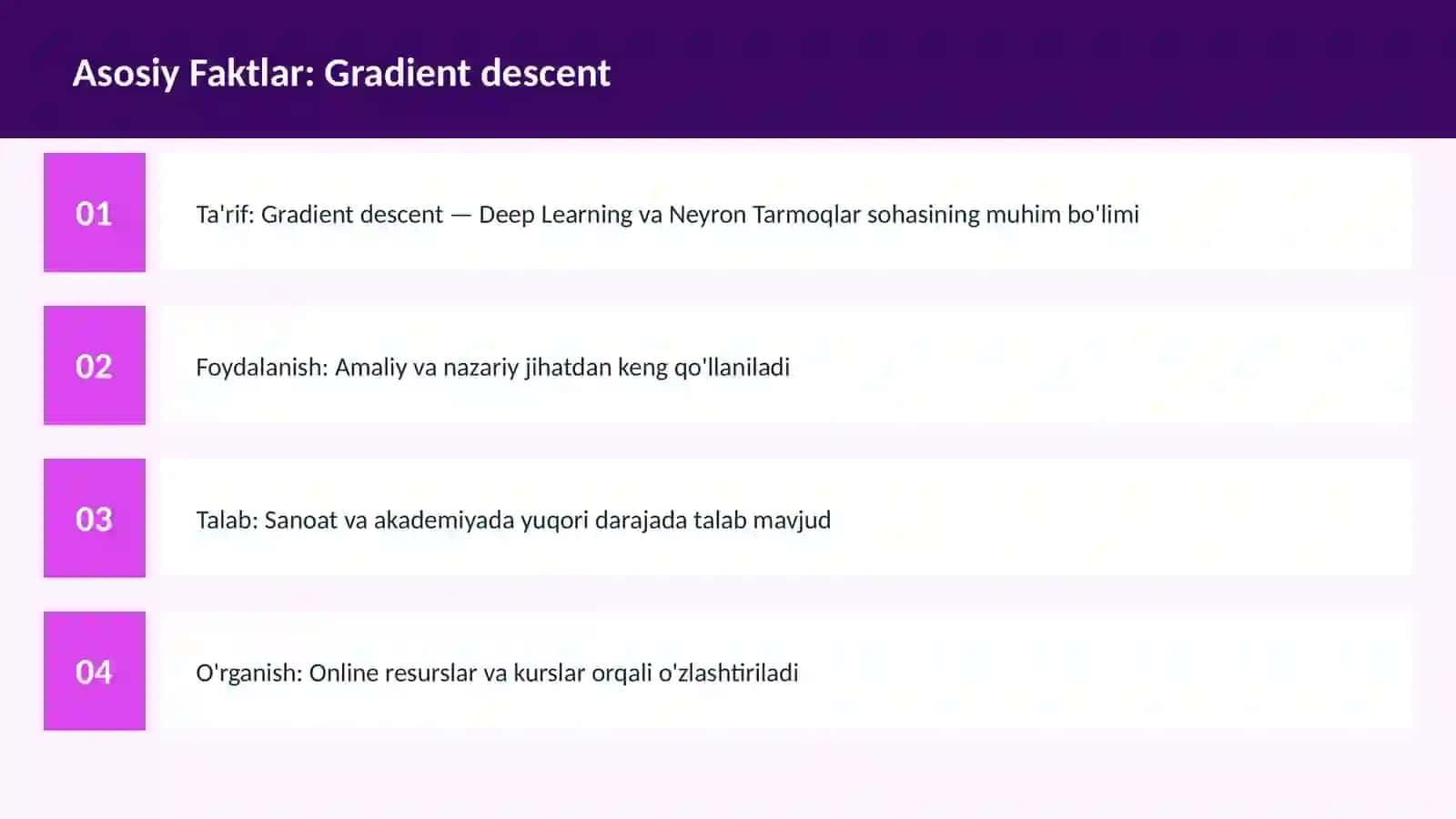 Asosiy Faktlar: Gradient descent

01

Ta'rif: Gradient descent — Deep Learning va Neyron Tarmoqlar sohasining muhim bo'limi

02

Foydalanish: Amaliy va nazariy jihatdan keng qo'llaniladi

03

Talab: Sanoat va akademiyada yuqori darajada talab mavjud

04

O'rganish: Online resurslar va kurslar orqali o'zlashtiriladi